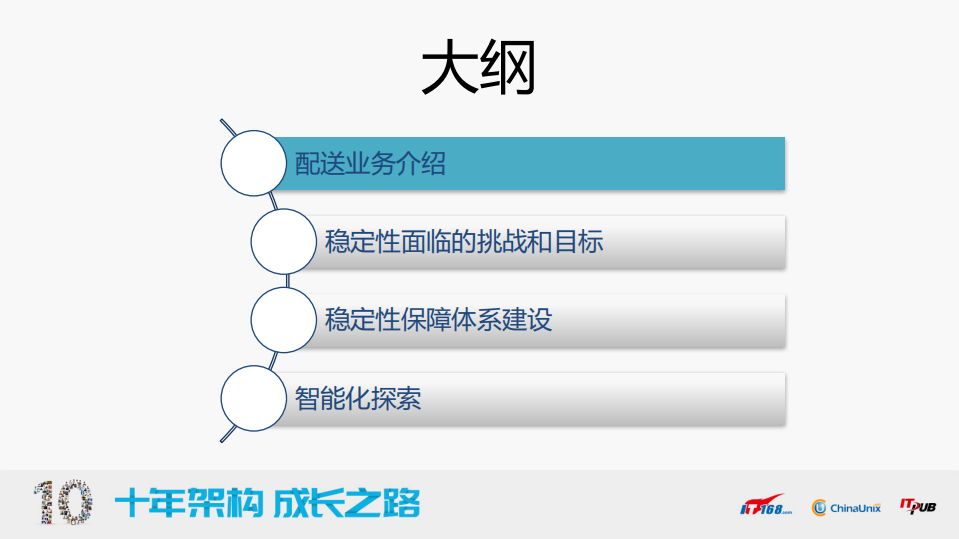 大纲

配送业务介绍

稳定性面临的挑战和目标

稳定性保障体系建设

智能化探索

10 十年架构 成长之路

IT168.com ChinaUnix ITPUB